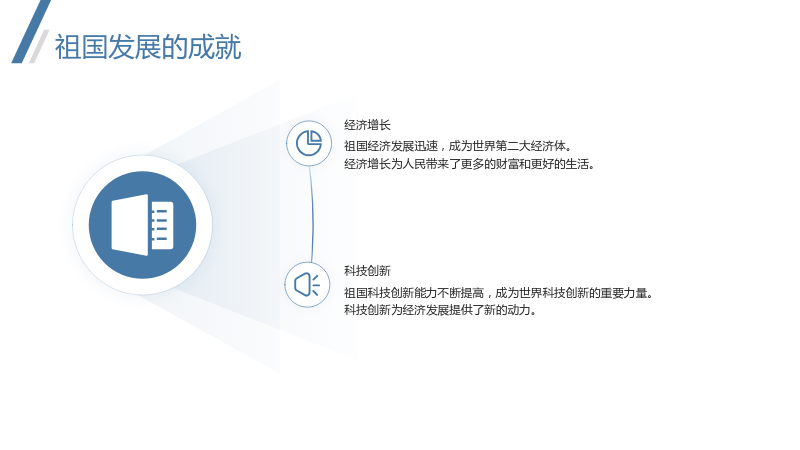 祖国发展的成就

经济增长

祖国经济发展迅速，成为世界第二大经济体。
经济增长为人民带来了更多的财富和更好的生活。

科技创新

祖国科技创新能力不断提高，成为世界科技创新的重要力量。
科技创新为经济发展提供了新的动力。